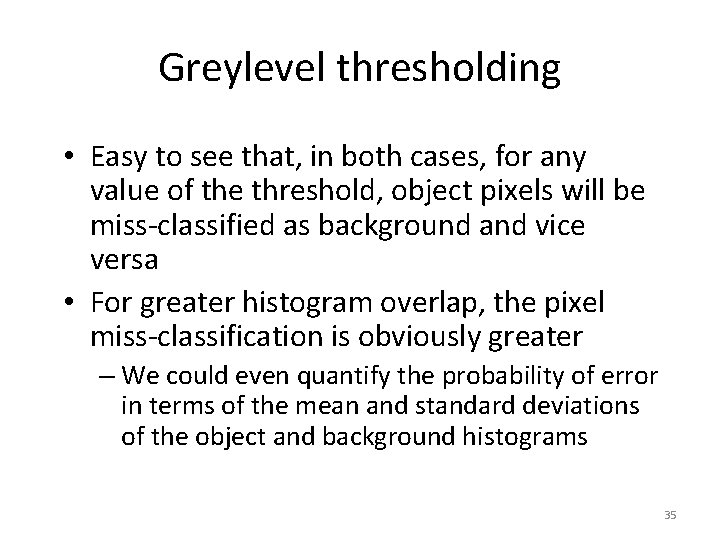 Greylevel thresholding

• Easy to see that, in both cases, for any value of the threshold, object pixels will be miss-classified as background and vice versa

• For greater histogram overlap, the pixel miss-classification is obviously greater

– We could even quantify the probability of error in terms of the mean and standard deviations of the object and background histograms

35